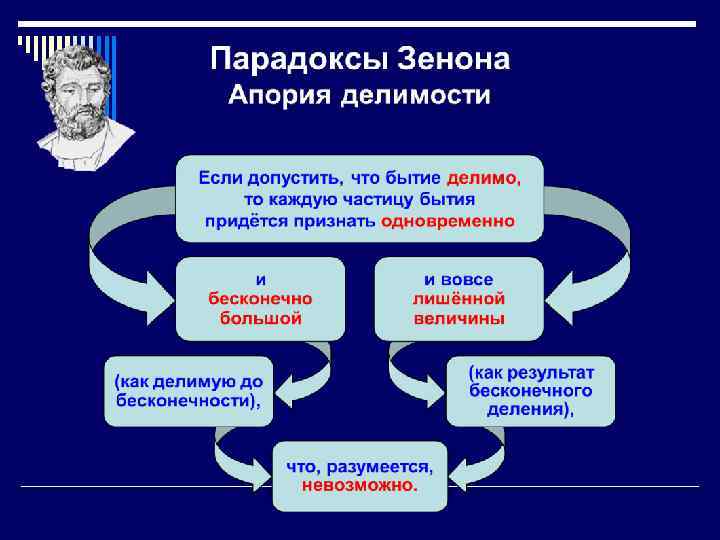 Парадоксы Зенона
Апория делимости

Если допустить, что бытие делимо, то каждую частицу бытия придётся признать одновременно

и бесконечно большой

и вовсе лишённой величины

(как делимую до бесконечности),

(как результат бесконечного деления),

что, разумеется, невозможно.